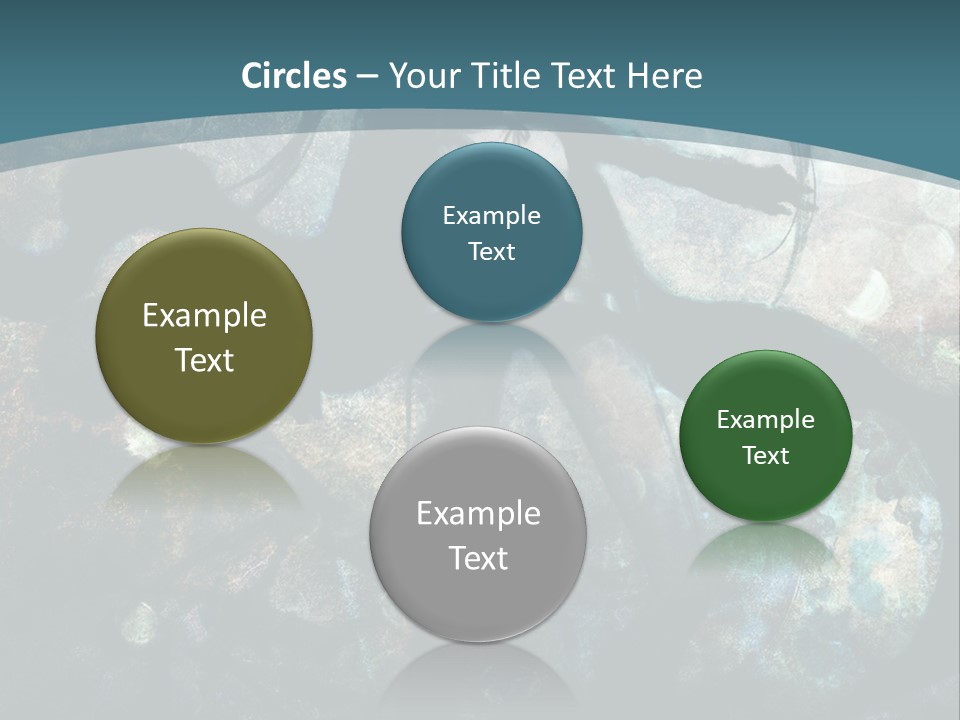 Circles – Your Title Text Here

Example Text

Example Text

Example Text

Example Text